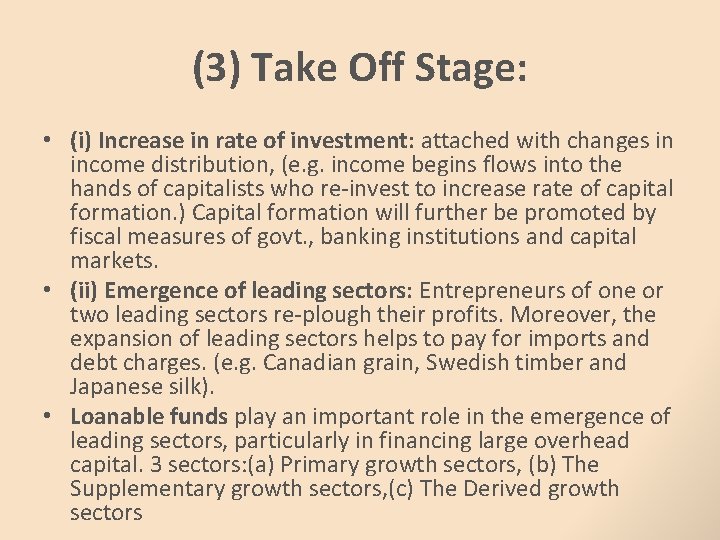 (3) Take Off Stage:

• (i) Increase in rate of investment: attached with changes in income distribution, (e.g. income begins flows into the hands of capitalists who re-invest to increase rate of capital formation.) Capital formation will further be promoted by fiscal measures of govt., banking institutions and capital markets.

• (ii) Emergence of leading sectors: Entrepreneurs of one or two leading sectors re-plough their profits. Moreover, the expansion of leading sectors helps to pay for imports and debt charges. (e.g. Canadian grain, Swedish timber and Japanese silk).

• Loanable funds play an important role in the emergence of leading sectors, particularly in financing large overhead capital. 3 sectors:(a) Primary growth sectors, (b) The Supplementary growth sectors,(c) The Derived growth sectors